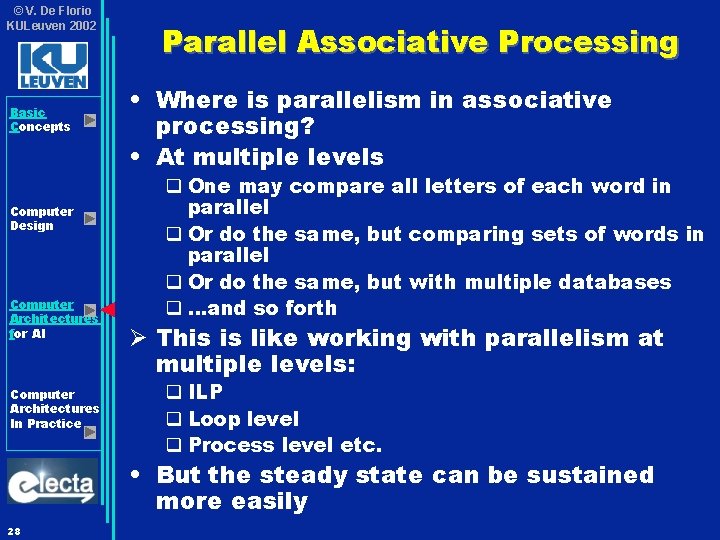 ©V. De Florio
KULeuven 2002

KU LEUVEN

Basic Concepts

Computer Design

Computer Architectures for AI

Computer Architectures In Practice

electa

28

Parallel Associative Processing

• Where is parallelism in associative processing?
• At multiple levels
❑ One may compare all letters of each word in parallel
❑ Or do the same, but comparing sets of words in parallel
❑ Or do the same, but with multiple databases
❑ ...and so forth
➢ This is like working with parallelism at multiple levels:
❑ ILP
❑ Loop level
❑ Process level etc.
• But the steady state can be sustained more easily